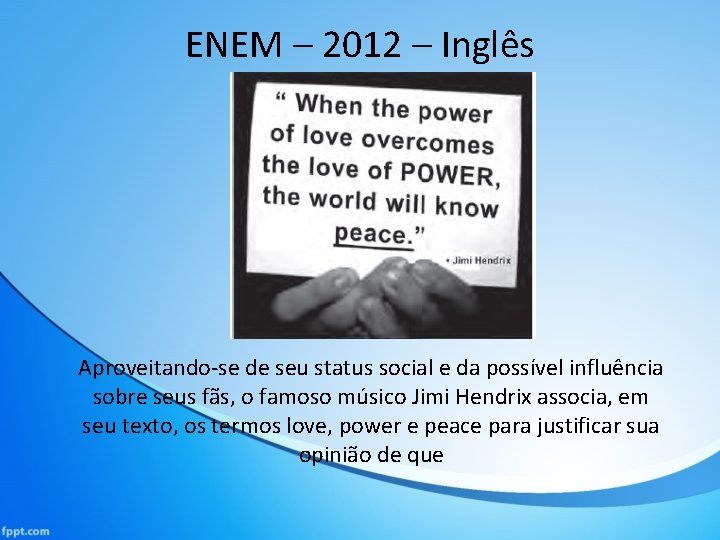 ENEM – 2012 – Inglês

" When the power of love overcomes the love of POWER, the world will know peace."

• Jimi Hendrix

Aproveitando-se de seu status social e da possível influência sobre seus fãs, o famoso músico Jimi Hendrix associa, em seu texto, os termos love, power e peace para justificar sua opinião de que

fppt.com